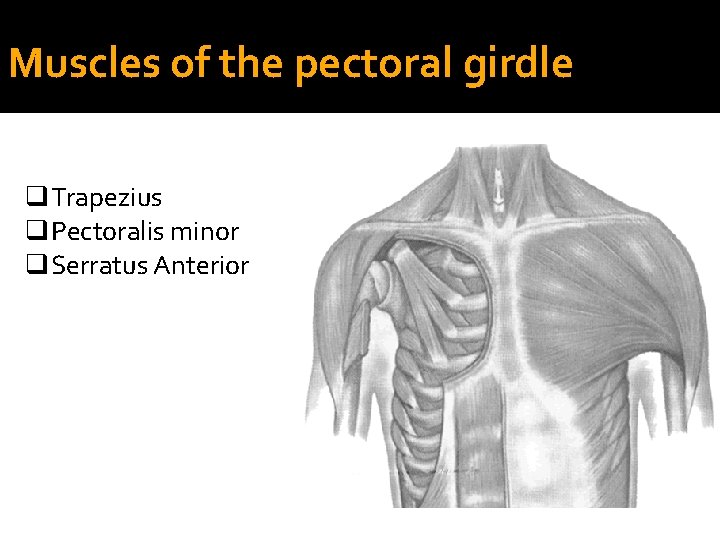 Muscles of the pectoral girdle

❑ Trapezius
❑ Pectoralis minor
❑ Serratus Anterior